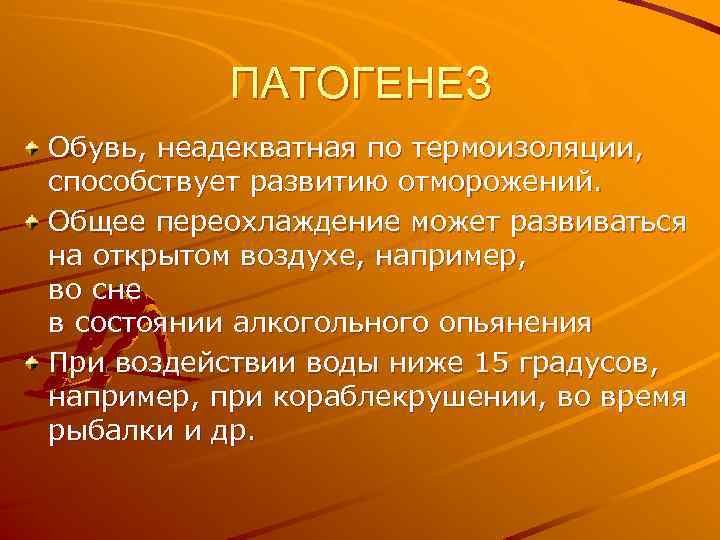 ПАТОГЕНЕЗ

Обувь, неадекватная по термоизоляции, способствует развитию отморожений.

Общее переохлаждение может развиваться на открытом воздухе, например,
во сне
в состоянии алкогольного опьянения

При воздействии воды ниже 15 градусов, например, при кораблекрушении, во время рыбалки и др.